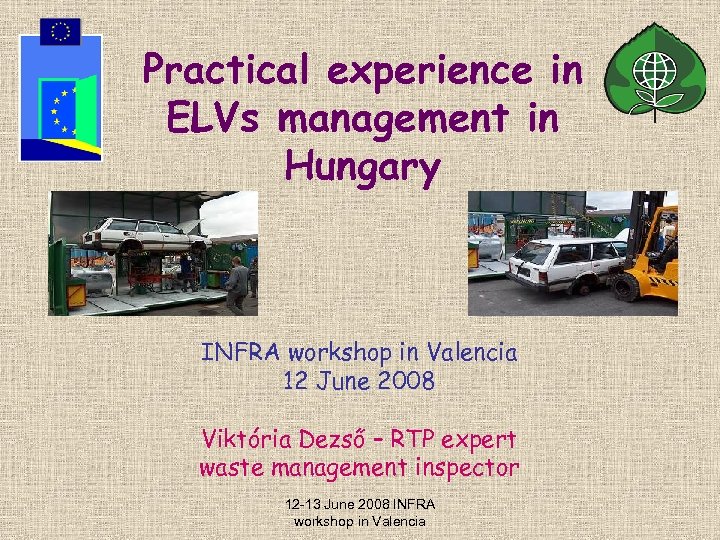 Practical experience in ELVs management in Hungary

INFRA workshop in Valencia
12 June 2008

Viktória Dezső – RTP expert
waste management inspector

12-13 June 2008 INFRA workshop in Valencia